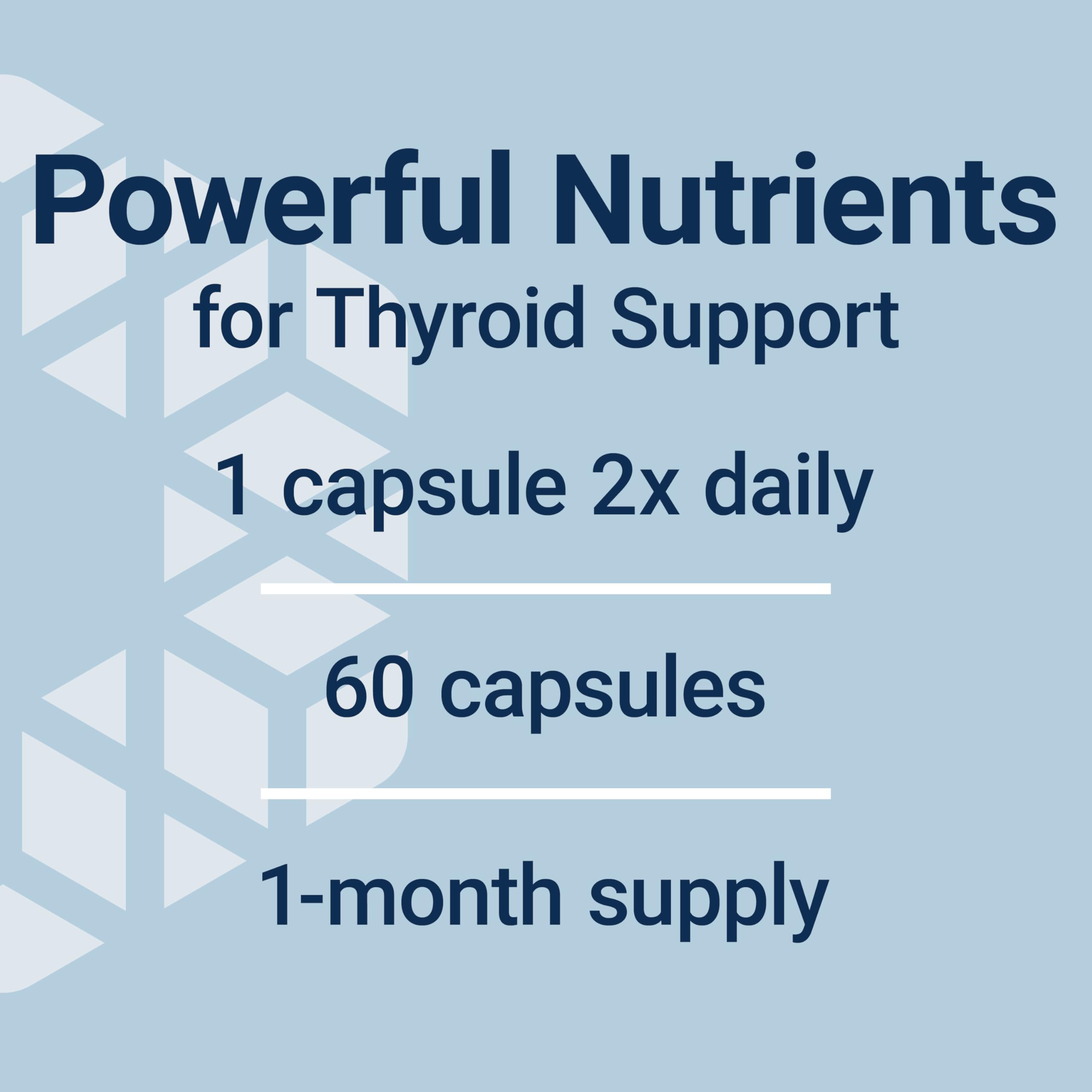 Powerful Nutrients
for Thyroid Support

1 capsule 2x daily

60 capsules

1-month supply